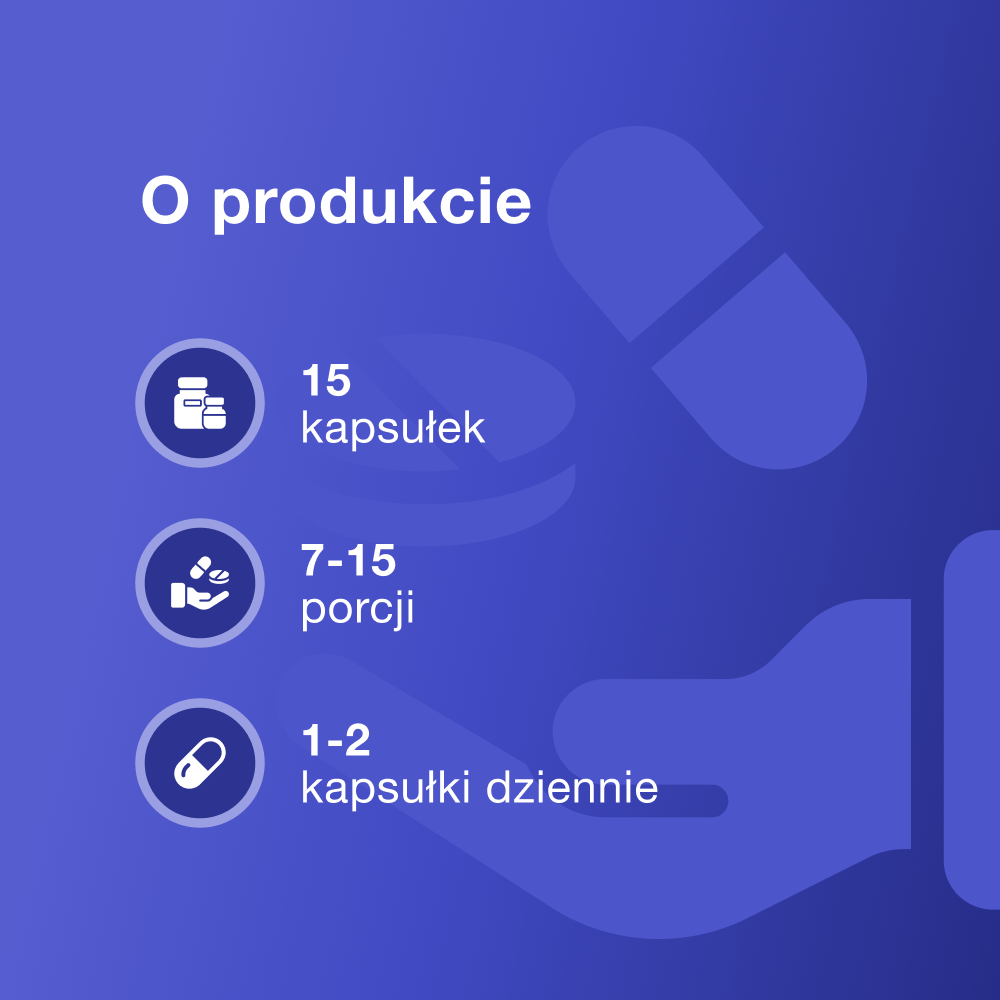 O produkcie

15
kapsułek

7-15
porcji

1-2
kapsułki dziennie